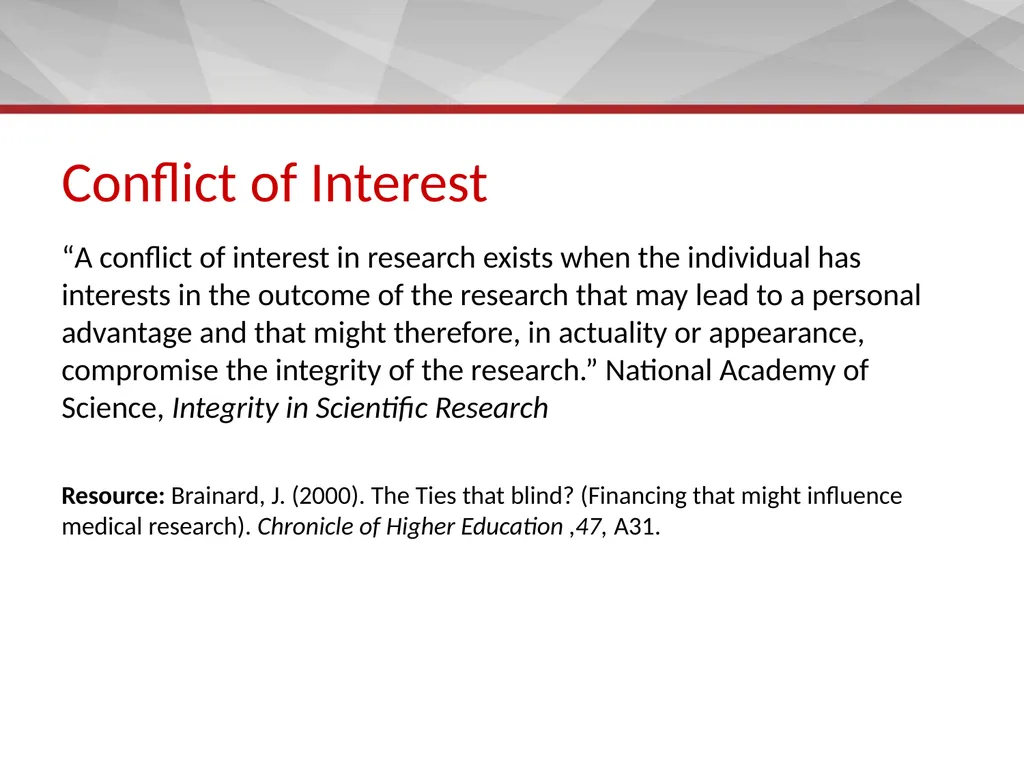 Conflict of Interest

“A conflict of interest in research exists when the individual has interests in the outcome of the research that may lead to a personal advantage and that might therefore, in actuality or appearance, compromise the integrity of the research.” National Academy of Science, Integrity in Scientific Research

Resource: Brainard, J. (2000). The Ties that blind? (Financing that might influence medical research). Chronicle of Higher Education ,47, A31.